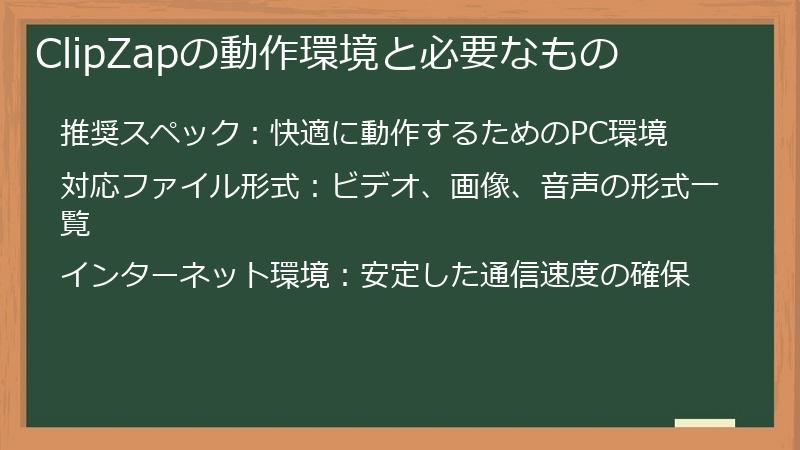 ClipZapの動作環境と必要なもの

推奨スペック：快適に動作するためのPC環境

対応ファイル形式：ビデオ、画像、音声の形式一覧

インターネット環境：安定した通信速度の確保